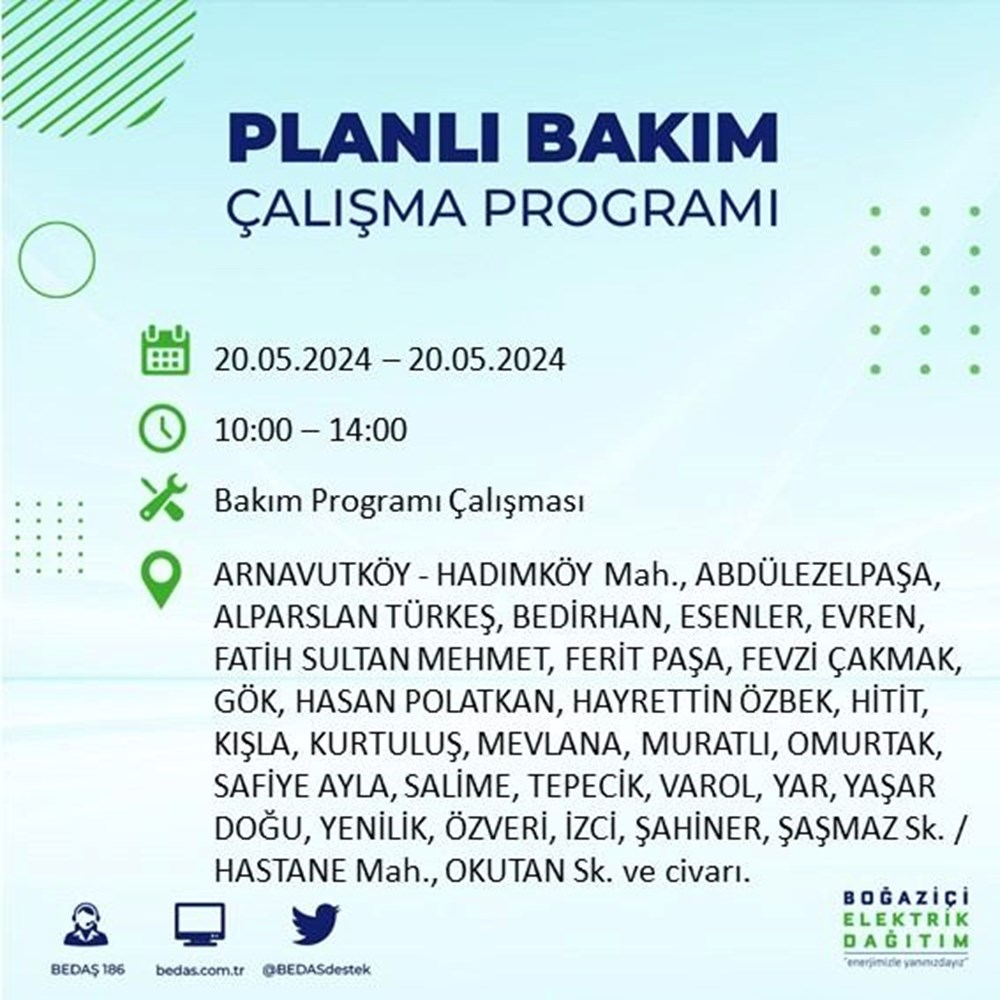 PLANLI BAKIM
ÇALIŞMA PROGRAMI

20.05.2024 – 20.05.2024

10:00 – 14:00

Bakım Programı Çalışması

ARNAVUTKÖY - HADIMKÖY Mah., ABDÜLEZELPAŞA, ALPARSLAN TÜRKEŞ, BEDİRHAN, ESENLER, EVREN, FATİH SULTAN MEHMET, FERİT PAŞA, FEVZİ ÇAKMAK, GÖK, HASAN POLATKAN, HAYRETTİN ÖZBEK, HİTİT, KIŞLA, KURTULUŞ, MEVLANA, MURATLI, OMURTAK, SAFİYE AYLA, SALİME, TEPECİK, VAROL, YAR, YAŞAR DOĞU, YENİLİK, ÖZVERİ, İZCİ, ŞAHİNER, ŞAŞMAZ Sk. / HASTANE Mah., OKUTAN Sk. ve civarı.

BEDAŞ 186 bedas.com.tr @BEDASdestek

BOĞAZİÇİ ELEKTRİK DAĞITIM
"enerjimizle yanınızdayız"